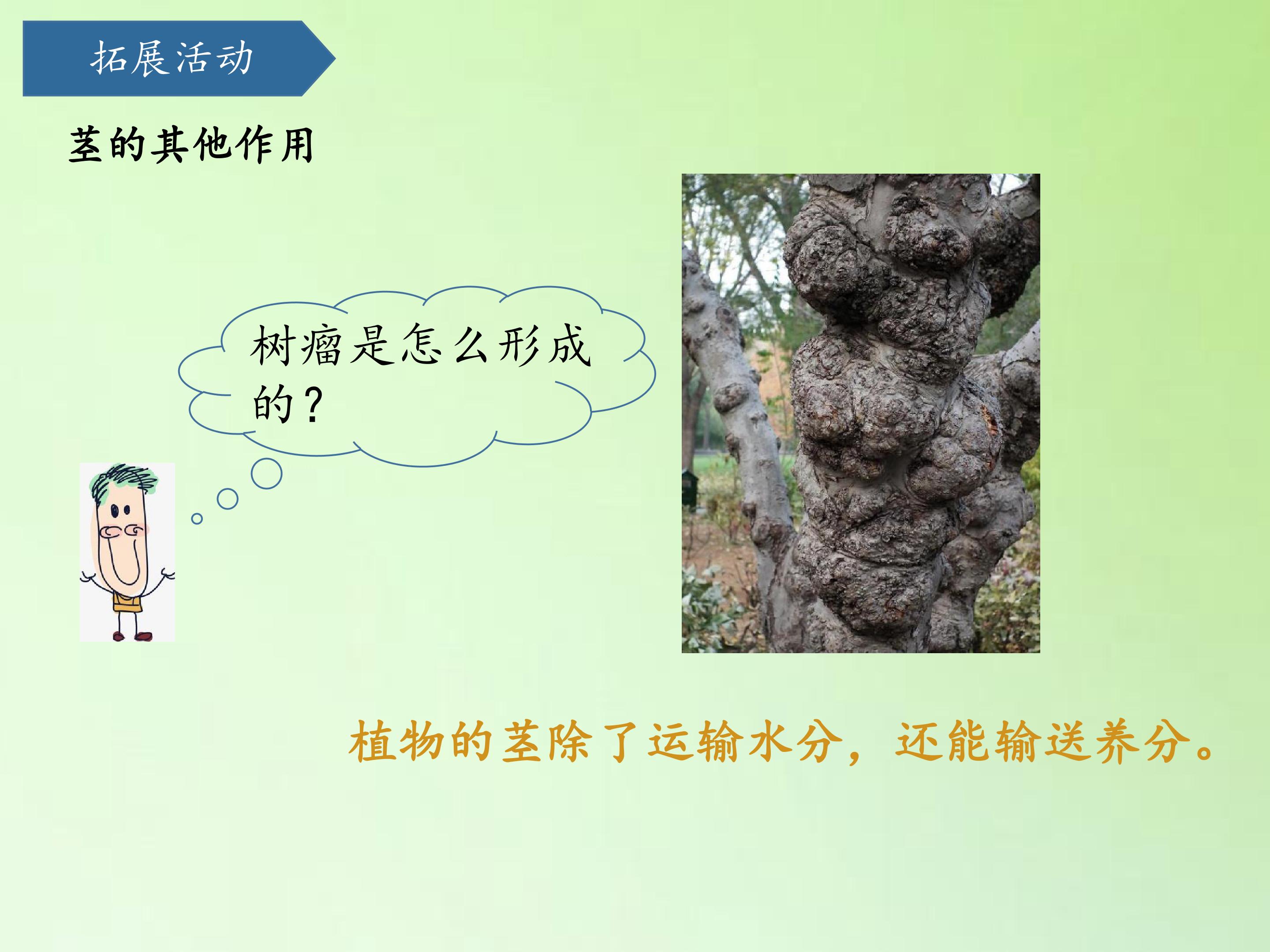 拓展活动

茎的其他作用

树瘤是怎么形成的？

植物的茎除了运输水分，还能输送养分。